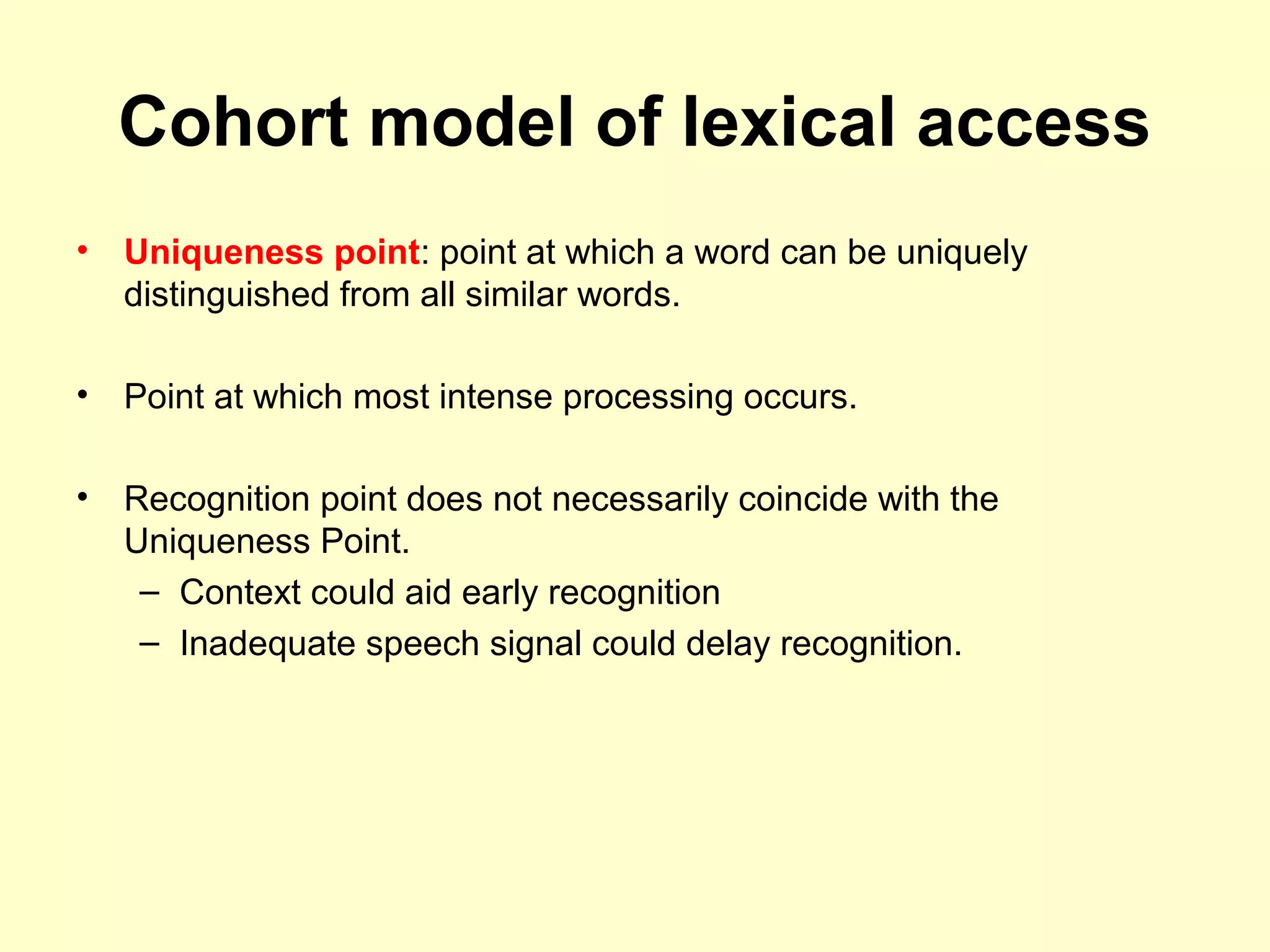 Cohort model of lexical access

• Uniqueness point: point at which a word can be uniquely distinguished from all similar words.

• Point at which most intense processing occurs.

• Recognition point does not necessarily coincide with the Uniqueness Point.
– Context could aid early recognition
– Inadequate speech signal could delay recognition.